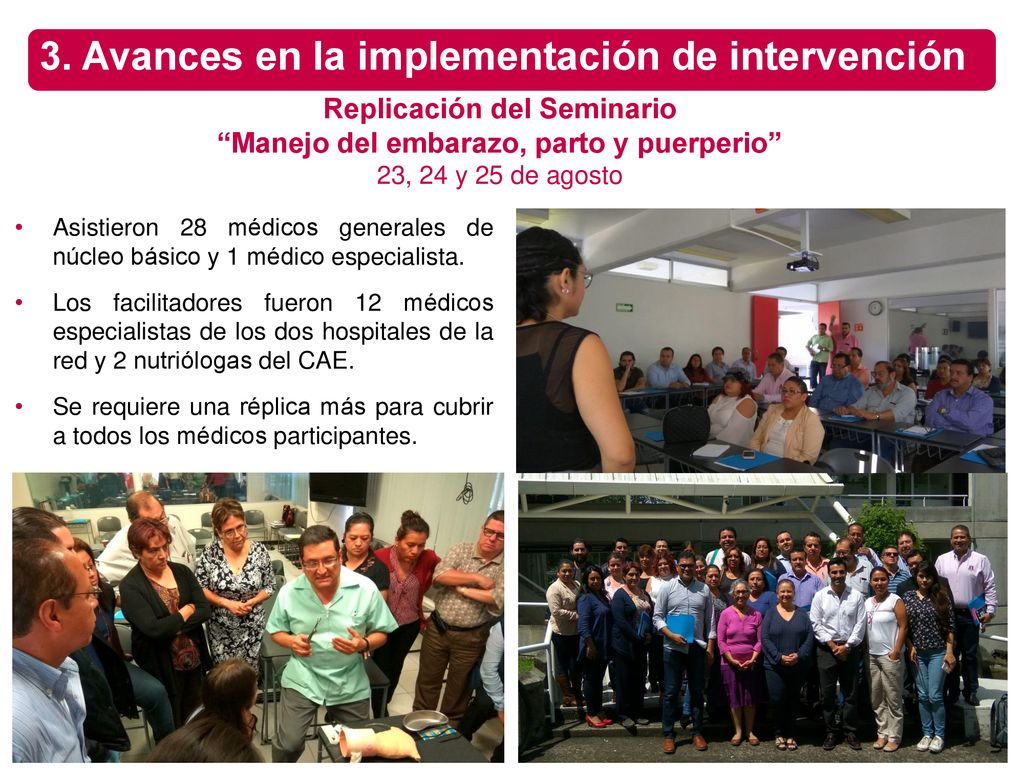 3. Avances en la implementación de intervención

Replicación del Seminario
“Manejo del embarazo, parto y puerperio”
23, 24 y 25 de agosto

• Asistieron 28 médicos generales de núcleo básico y 1 médico especialista.

• Los facilitadores fueron 12 médicos especialistas de los dos hospitales de la red y 2 nutriólogas del CAE.

• Se requiere una réplica más para cubrir a todos los médicos participantes.